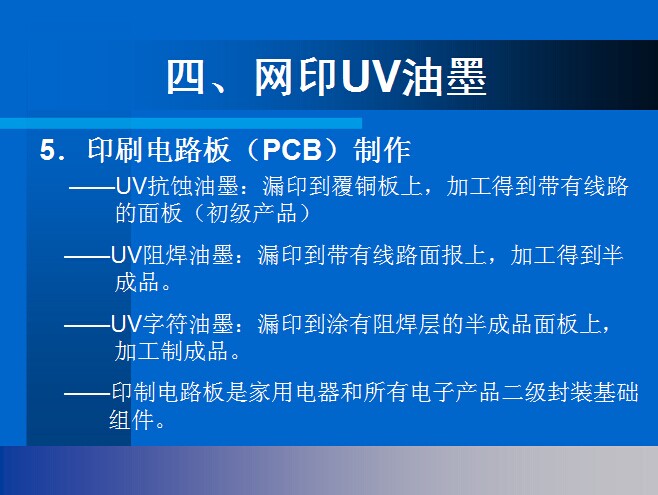 四、网印UV油墨

5．印刷电路板（PCB）制作

——UV抗蚀油墨：漏印到覆铜板上，加工得到带有线路的面板（初级产品）

——UV阻焊油墨：漏印到带有线路面报上，加工得到半成品。

——UV字符油墨：漏印到涂有阻焊层的半成品面板上，加工制成品。

——印制电路板是家用电器和所有电子产品二级封装基础组件。